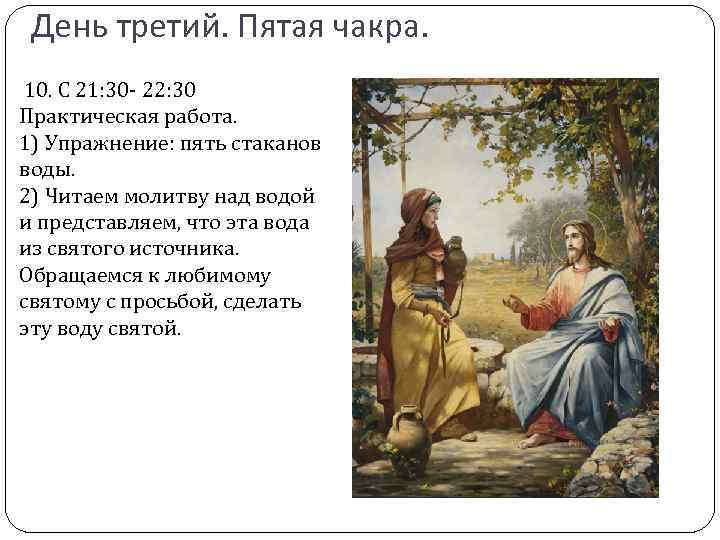 День третий. Пятая чакра.

10. С 21:30- 22:30
Практическая работа.
1) Упражнение: пять стаканов воды.
2) Читаем молитву над водой и представляем, что эта вода из святого источника. Обращаемся к любимому святому с просьбой, сделать эту воду святой.